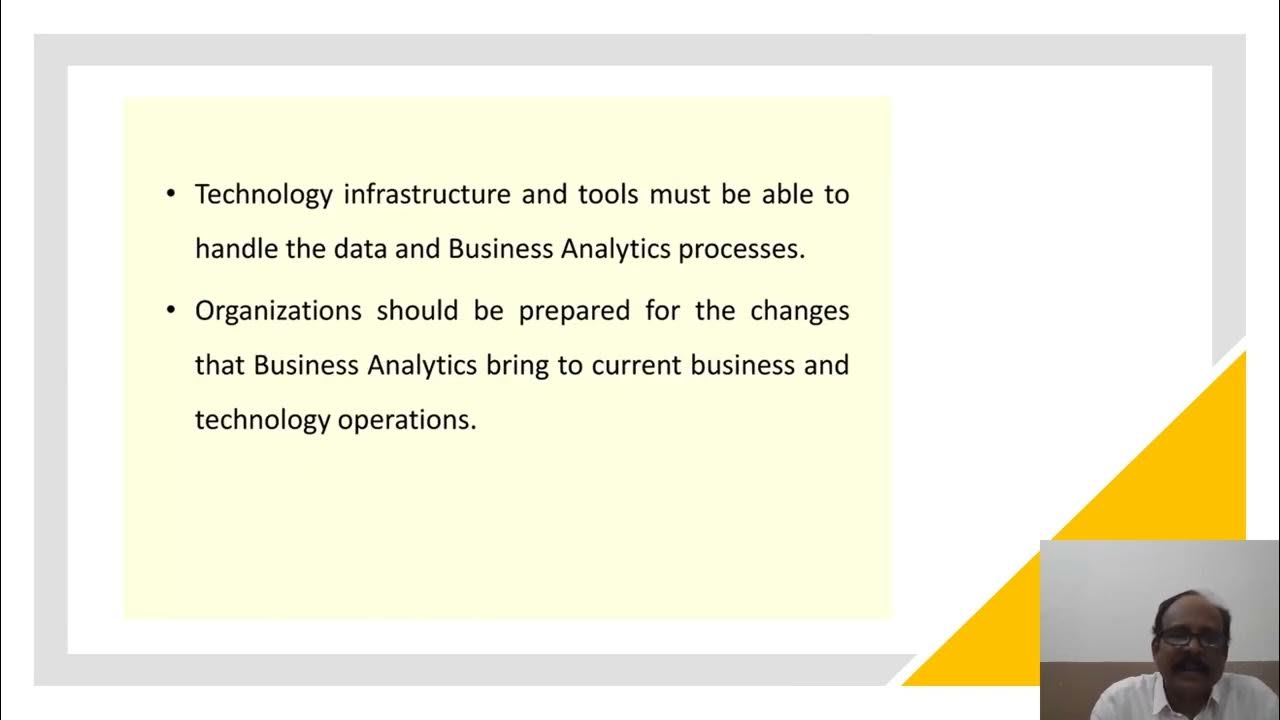 • Technology infrastructure and tools must be able to handle the data and Business Analytics processes.

• Organizations should be prepared for the changes that Business Analytics bring to current business and technology operations.